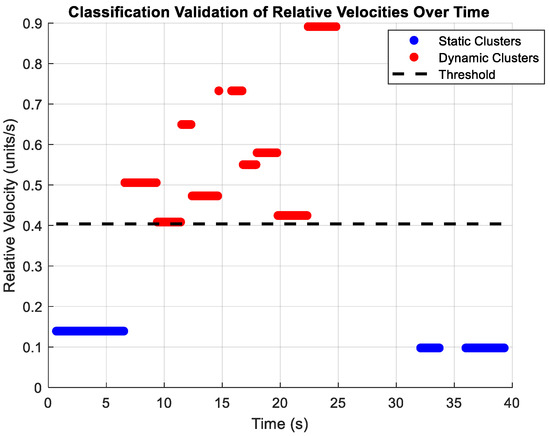 Classification Validation of Relative Velocities Over Time

Static Clusters
Dynamic Clusters
Threshold

Relative Velocity (units/s)

0.9
0.8
0.7
0.6
0.5
0.4
0.3
0.2
0.1
0

0 5 10 15 20 25 30 35 40

Time (s)